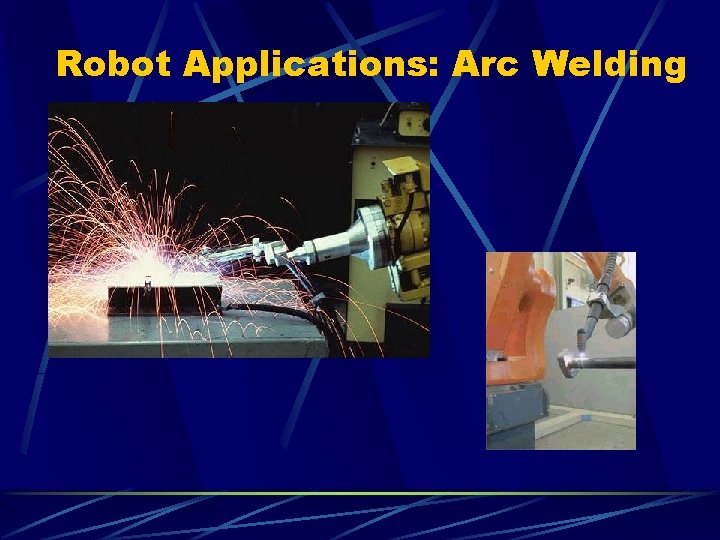 Robot Applications: Arc Welding